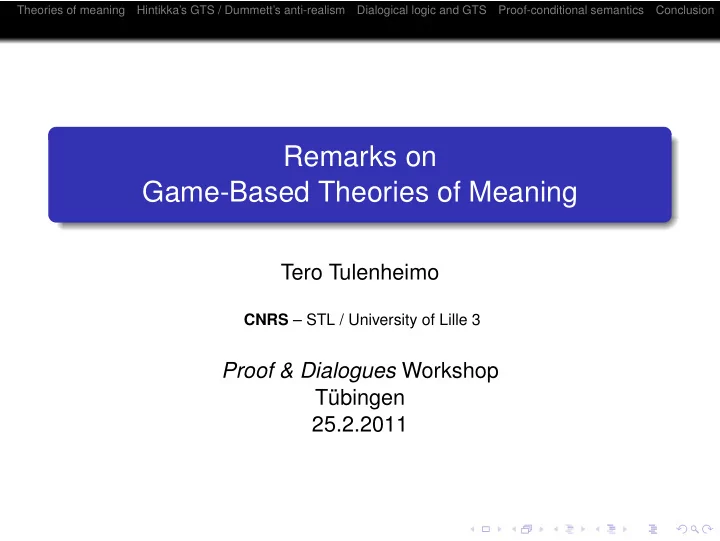 Theories of meaning Hintikka's GTS / Dummett's anti-realism Dialogical logic and GTS Proof-conditional semantics Conclusion

Remarks on
Game-Based Theories of Meaning

Tero Tulenheimo

CNRS – STL / University of Lille 3

Proof & Dialogues Workshop
Tübingen
25.2.2011